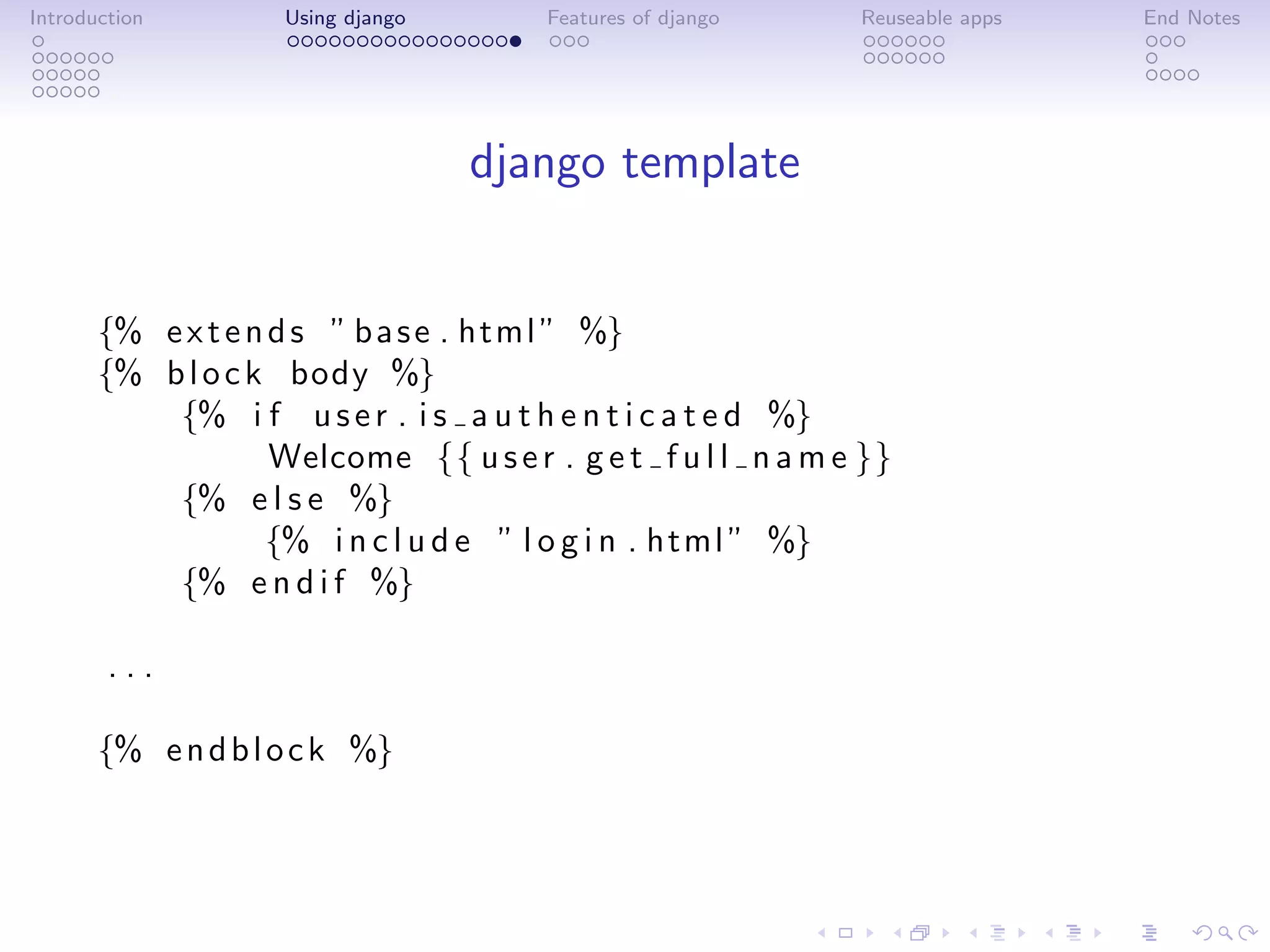 Introduction Using django Features of django Reuseable apps End Notes

django template

{% extends "base.html" %}
{% block body %}
    {% if user.is_authenticated %}
        Welcome {{user.get_full_name}}
    {% else %}
        {% include "login.html" %}
    {% endif %}

...

{% endblock %}